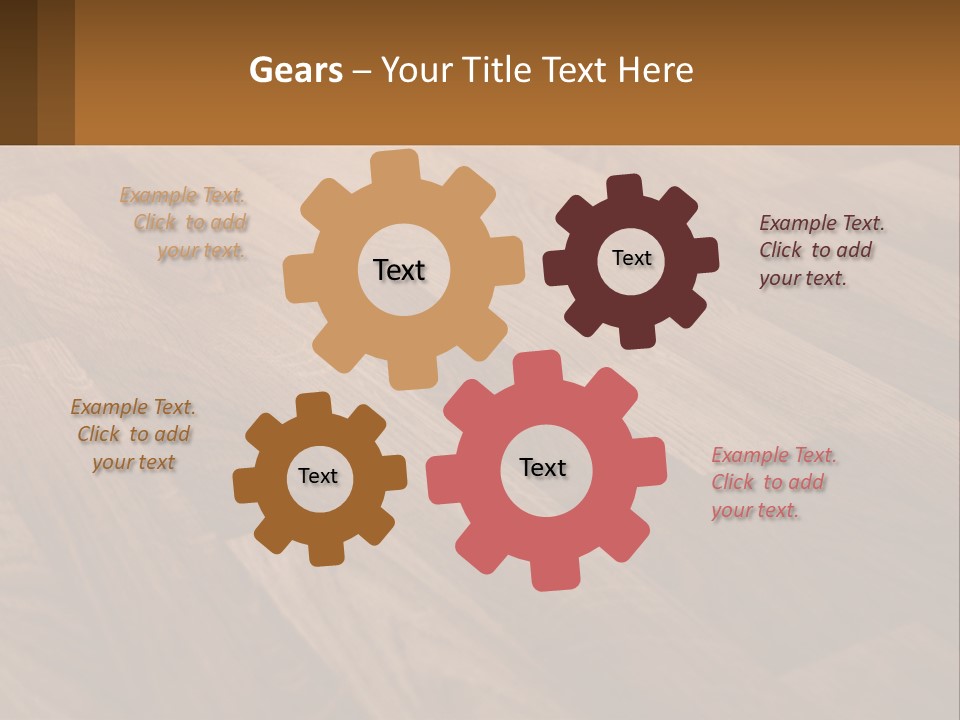 Gears – Your Title Text Here

Example Text. Click to add your text.

Text

Text

Example Text. Click to add your text.

Example Text. Click to add your text

Text

Text

Example Text. Click to add your text.